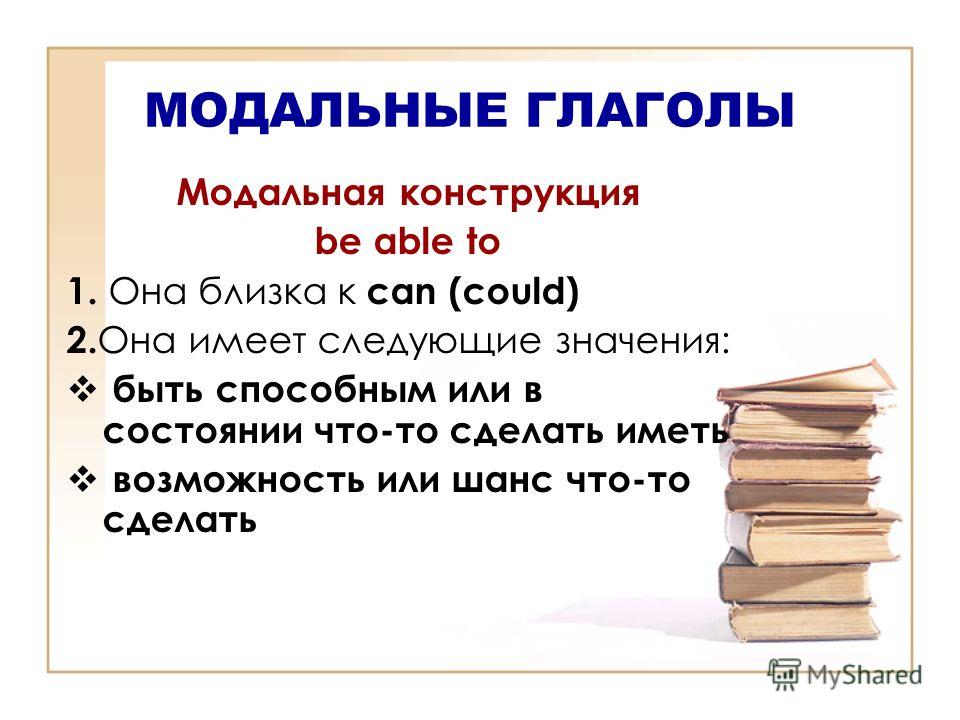 МОДАЛЬНЫЕ ГЛАГОЛЫ

Модальная конструкция
be able to

1. Она близка к can (could)

2.Она имеет следующие значения:

❖ быть способным или в состоянии что-то сделать иметь

❖ возможность или шанс что-то сделать

MyShared